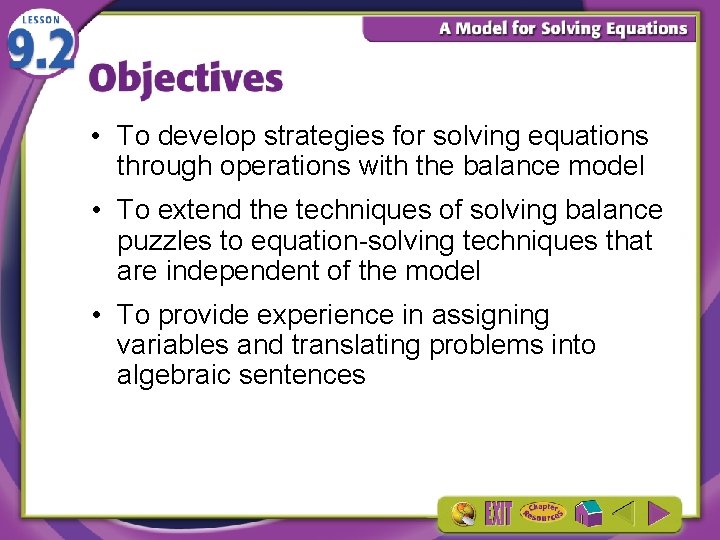 LESSON 9.2

A Model for Solving Equations

Objectives

• To develop strategies for solving equations through operations with the balance model

• To extend the techniques of solving balance puzzles to equation-solving techniques that are independent of the model

• To provide experience in assigning variables and translating problems into algebraic sentences

EXIT Chapter Resources